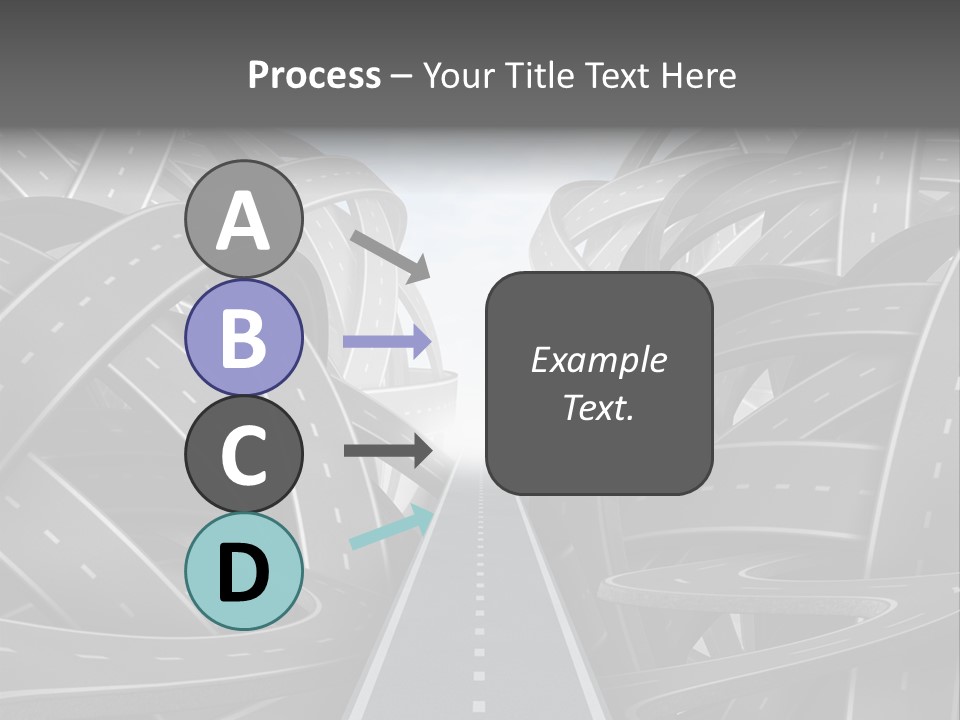 Process – Your Title Text Here

A

B

C

D

Example Text.